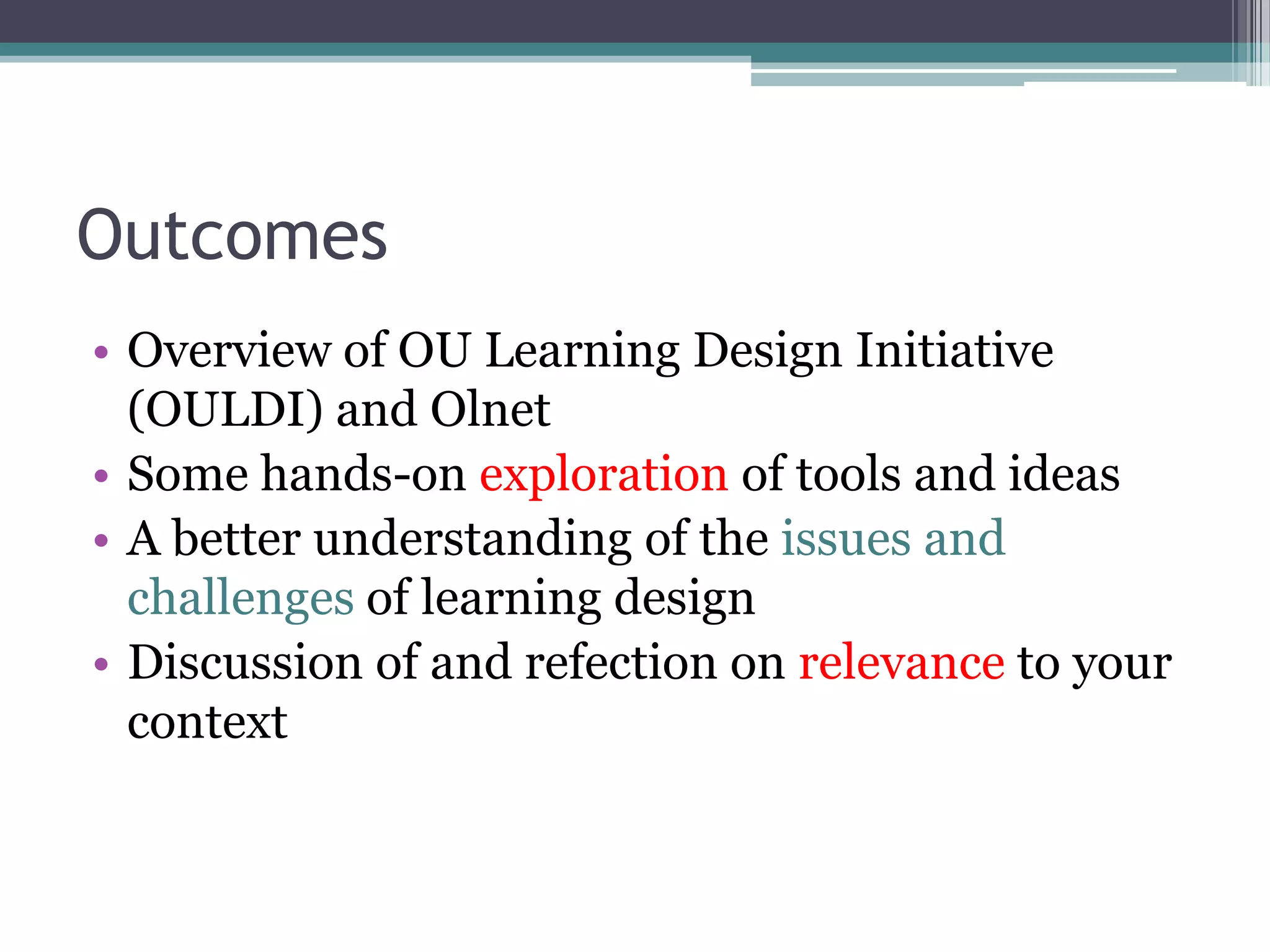 Outcomes

• Overview of OU Learning Design Initiative (OULDI) and Olnet
• Some hands-on exploration of tools and ideas
• A better understanding of the issues and challenges of learning design
• Discussion of and refection on relevance to your context